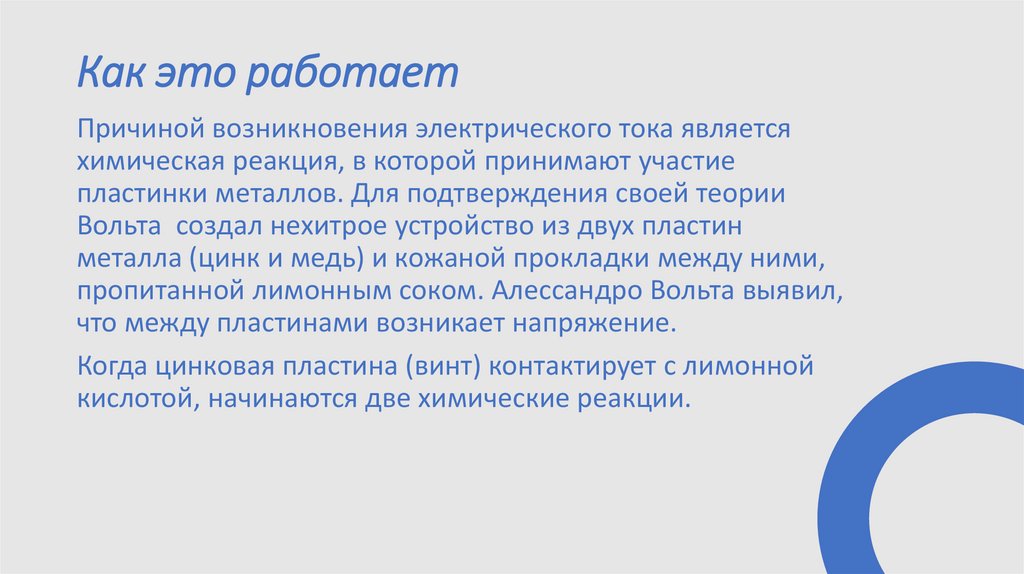 Как это работает

Причиной возникновения электрического тока является химическая реакция, в которой принимают участие пластинки металлов. Для подтверждения своей теории Вольта  создал нехитрое устройство из двух пластин металла (цинк и медь) и кожаной прокладки между ними, пропитанной лимонным соком. Алессандро Вольта выявил, что между пластинами возникает напряжение.

Когда цинковая пластина (винт) контактирует с лимонной кислотой, начинаются две химические реакции.